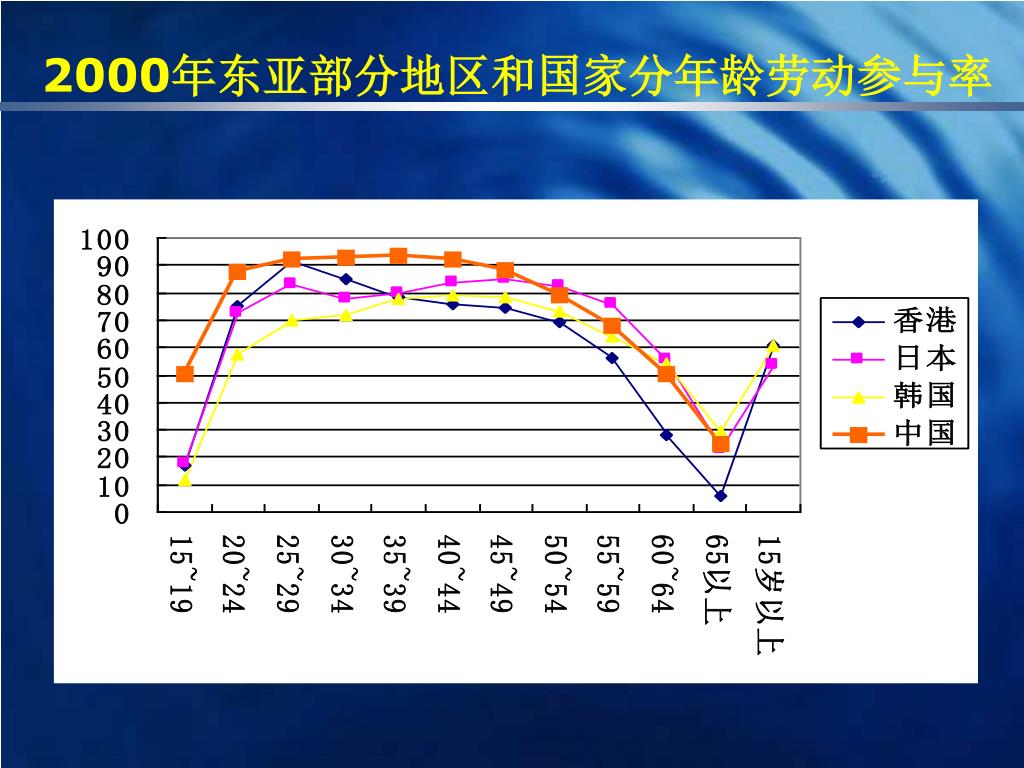 2000年东亚部分地区和国家分年龄劳动参与率

100
90
80
70
60
50
40
30
20
10
0

15~19
20~24
25~29
30~34
35~39
40~44
45~49
50~54
55~59
60~64
65以上
15岁以上

香港
日本
韩国
中国